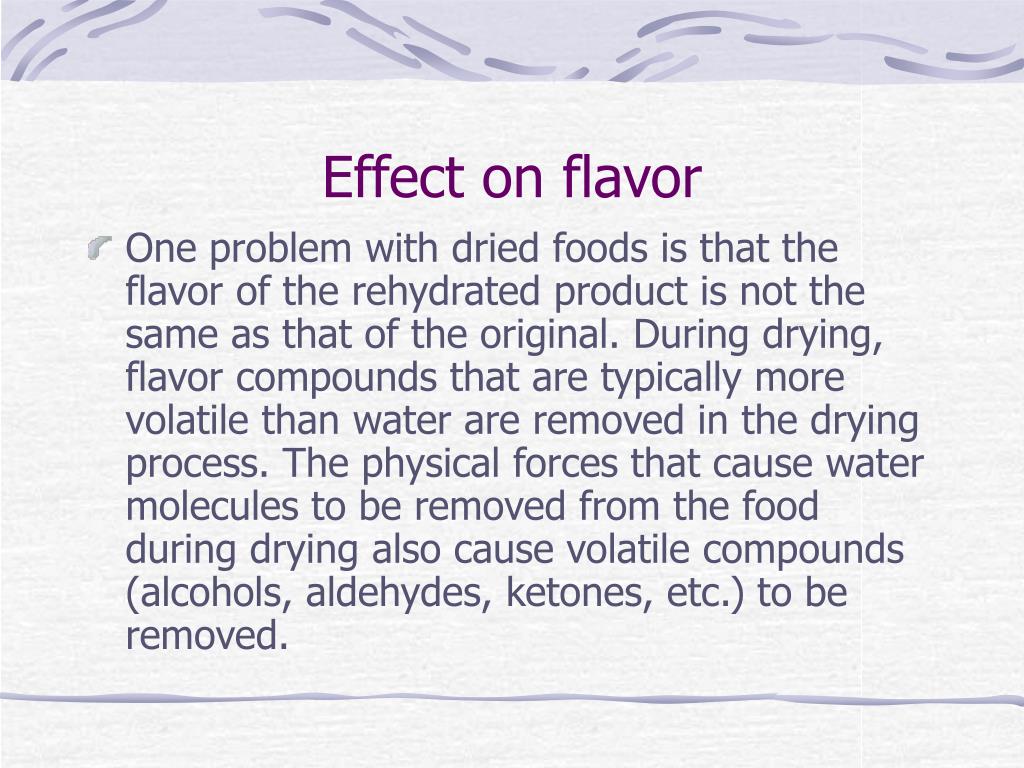 Effect on flavor

One problem with dried foods is that the flavor of the rehydrated product is not the same as that of the original. During drying, flavor compounds that are typically more volatile than water are removed in the drying process. The physical forces that cause water molecules to be removed from the food during drying also cause volatile compounds (alcohols, aldehydes, ketones, etc.) to be removed.